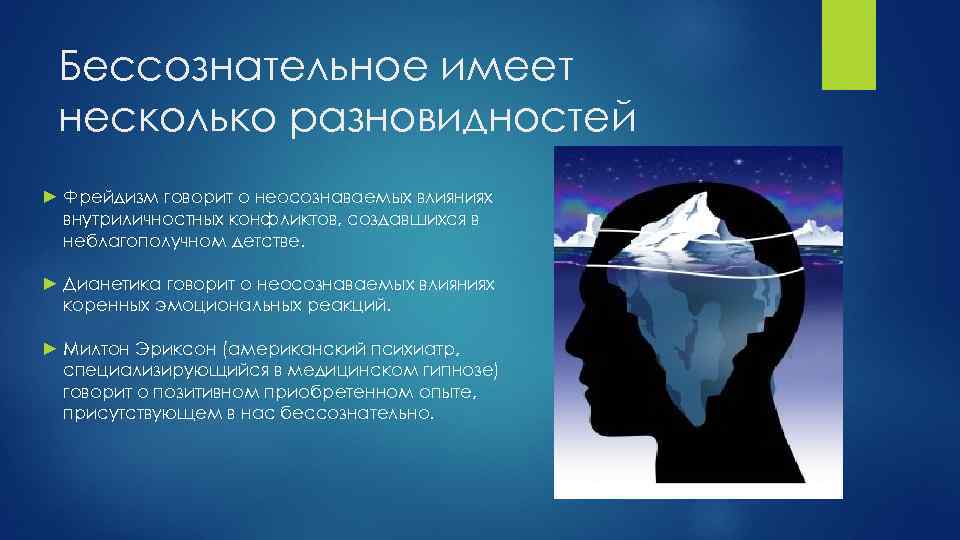 Бессознательное имеет несколько разновидностей

► Фрейдизм говорит о неосознаваемых влияниях внутриличностных конфликтов, создавшихся в неблагополучном детстве.

► Дианетика говорит о неосознаваемых влияниях коренных эмоциональных реакций.

► Милтон Эриксон (американский психиатр, специализирующийся в медицинском гипнозе) говорит о позитивном приобретенном опыте, присутствующем в нас бессознательно.